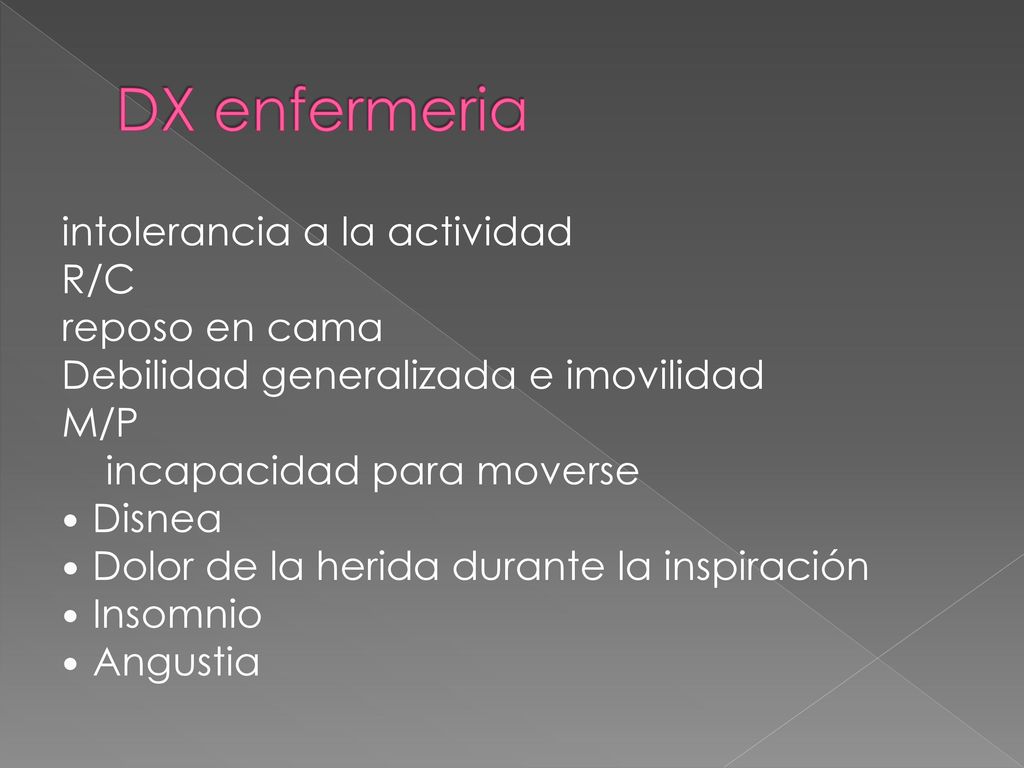 DX enfermeria

intolerancia a la actividad
R/C
reposo en cama
Debilidad generalizada e imovilidad
M/P
incapacidad para moverse
• Disnea
• Dolor de la herida durante la inspiración
• Insomnio
• Angustia